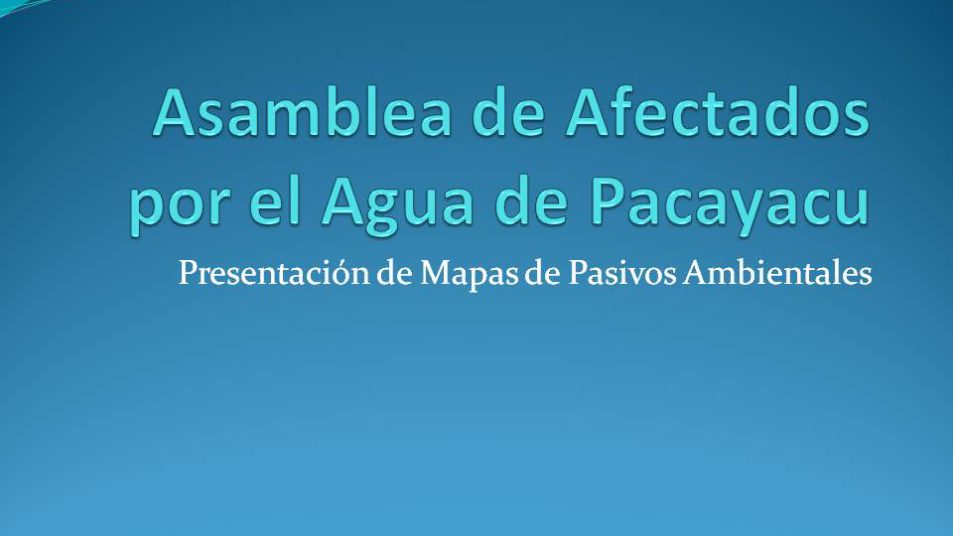 Asamblea de Afectados por el Agua de Pacayacu

Presentación de Mapas de Pasivos Ambientales